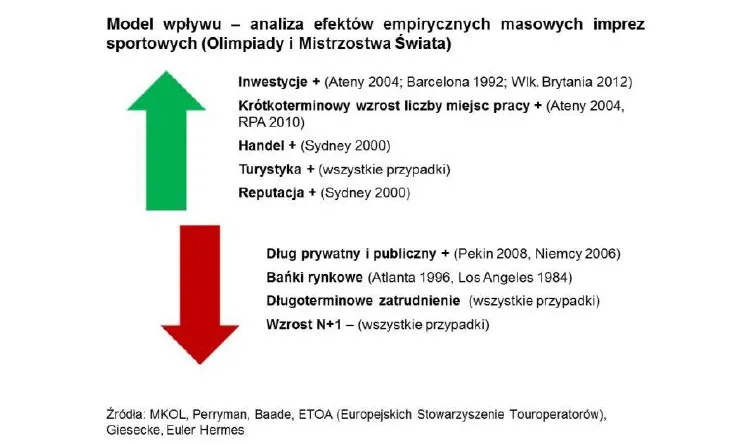 Model wpływu – analiza efektów empirycznych masowych imprez sportowych (Olimpiady i Mistrzostwa Świata)

Inwestycje + (Ateny 2004; Barcelona 1992; Wlk. Brytania 2012)

Krótkoterminowy wzrost liczby miejsc pracy + (Ateny 2004, RPA 2010)

Handel + (Sydney 2000)

Turystyka + (wszystkie przypadki)

Reputacja + (Sydney 2000)

Dług prywatny i publiczny + (Pekin 2008, Niemcy 2006)

Bańki rynkowe (Atlanta 1996, Los Angeles 1984)

Długoterminowe zatrudnienie (wszystkie przypadki)

Wzrost N+1 – (wszystkie przypadki)

Źródła: MKOL, Perryman, Baade, ETOA (Europejskich Stowarzyszenie Touroperatorów), Giesecke, Euler Hermes